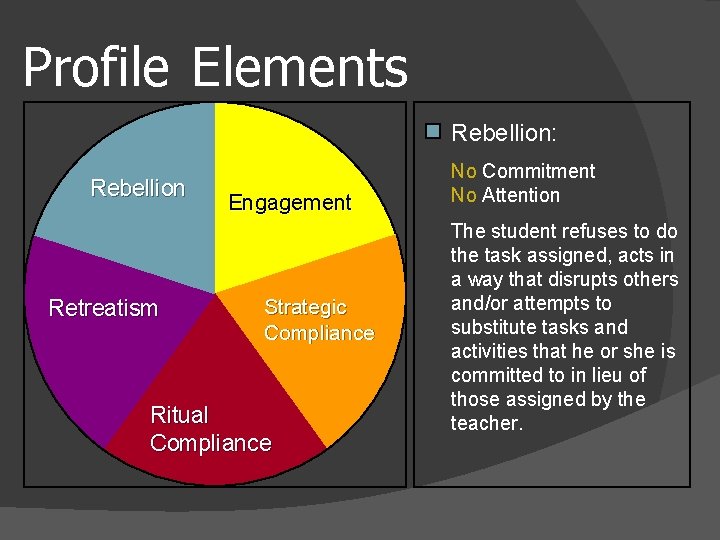 Profile Elements

Rebellion

Engagement

Retreatism

Strategic Compliance

Ritual Compliance

Rebellion:

No Commitment
No Attention

The student refuses to do the task assigned, acts in a way that disrupts others and/or attempts to substitute tasks and activities that he or she is committed to in lieu of those assigned by the teacher.